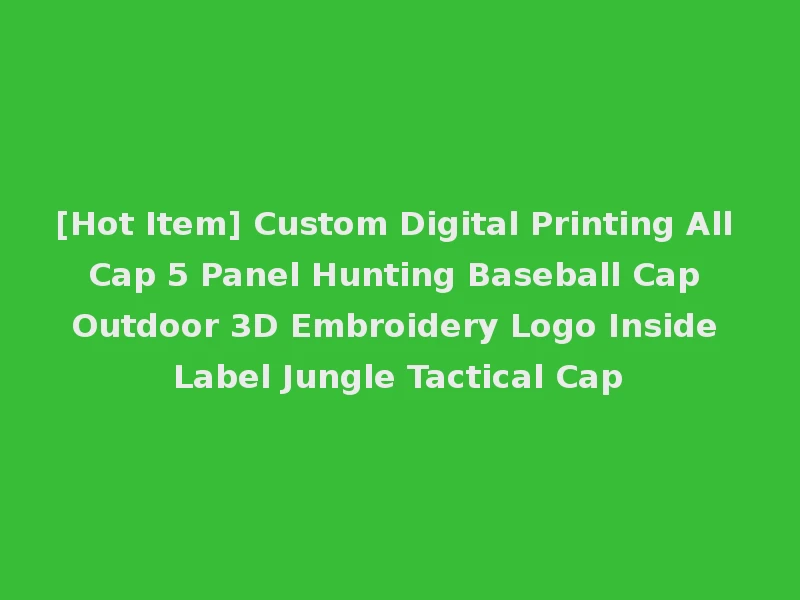 [Hot Item] Custom Digital Printing All Cap 5 Panel Hunting Baseball Cap Outdoor 3D Embroidery Logo Inside Label Jungle Tactical Cap